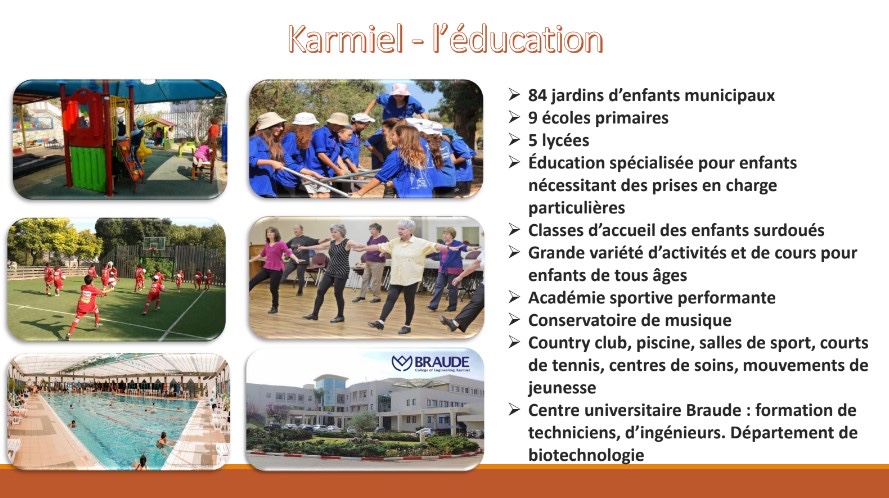 Karmiel - l'éducation

BRAUDE

➢ 84 jardins d'enfants municipaux
➢ 9 écoles primaires
➢ 5 lycées
➢ Éducation spécialisée pour enfants nécessitant des prises en charge particulières
➢ Classes d'accueil des enfants surdoués
➢ Grande variété d'activités et de cours pour enfants de tous âges
➢ Académie sportive performante
➢ Conservatoire de musique
➢ Country club, piscine, salles de sport, courts de tennis, centres de soins, mouvements de jeunesse
➢ Centre universitaire Braude : formation de techniciens, d'ingénieurs. Département de biotechnologie